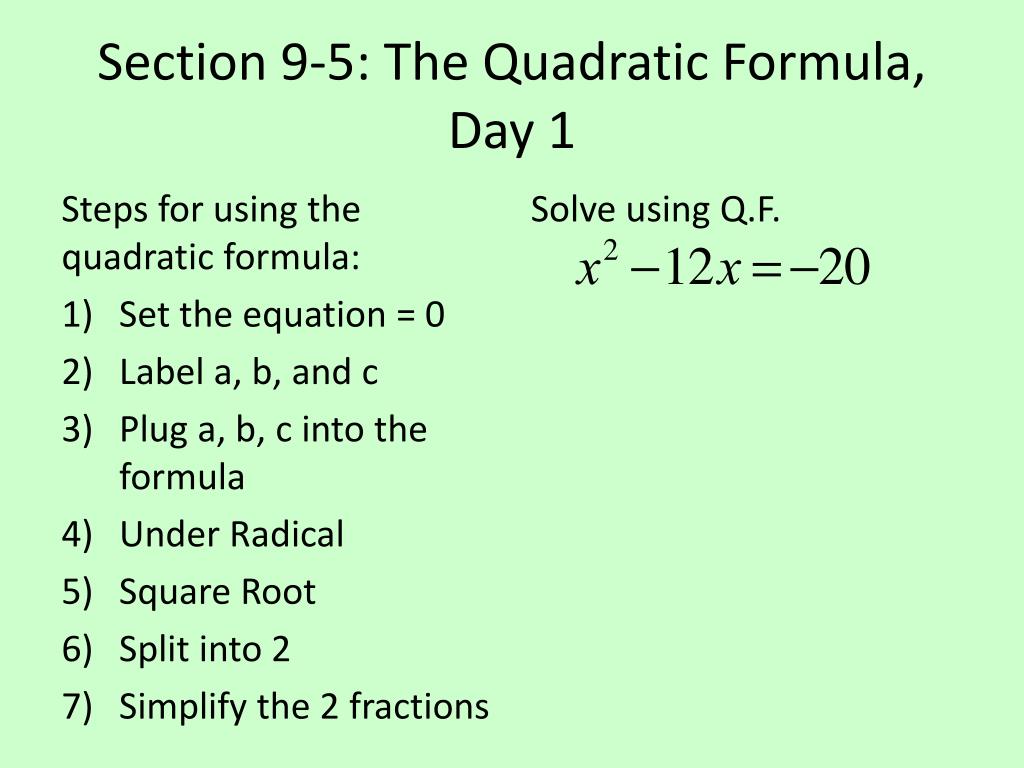 Section 9-5: The Quadratic Formula, Day 1

Steps for using the quadratic formula:

1) Set the equation = 0
2) Label a, b, and c
3) Plug a, b, c into the formula
4) Under Radical
5) Square Root
6) Split into 2
7) Simplify the 2 fractions

Solve using Q.F.

$x^2 - 12x = -20$